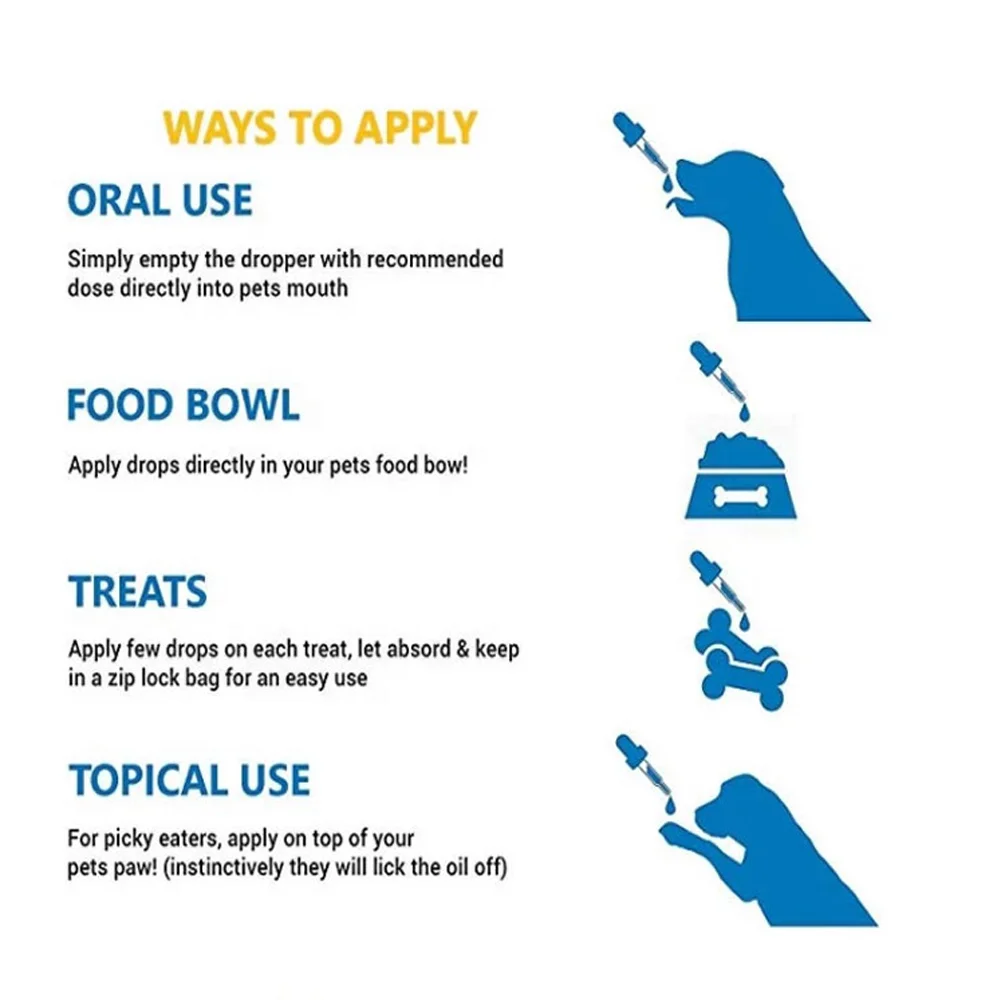 WAYS TO APPLY

ORAL USE

Simply empty the dropper with recommended dose directly into pets mouth

FOOD BOWL

Apply drops directly in your pets food bow!

TREATS

Apply few drops on each treat, let absord & keep in a zip lock bag for an easy use

TOPICAL USE

For picky eaters, apply on top of your pets paw! (instinctively they will lick the oil off)